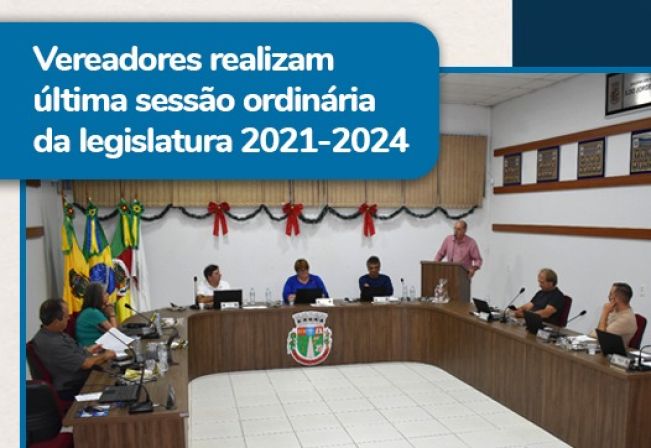 Vereadores realizam última sessão ordinária da legislatura 2021-2024